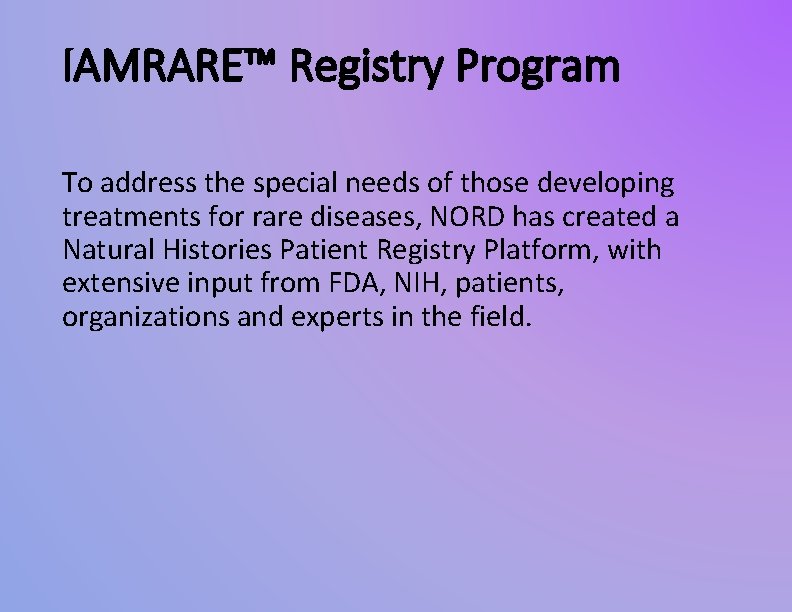 IAMRARE™ Registry Program

To address the special needs of those developing treatments for rare diseases, NORD has created a Natural Histories Patient Registry Platform, with extensive input from FDA, NIH, patients, organizations and experts in the field.